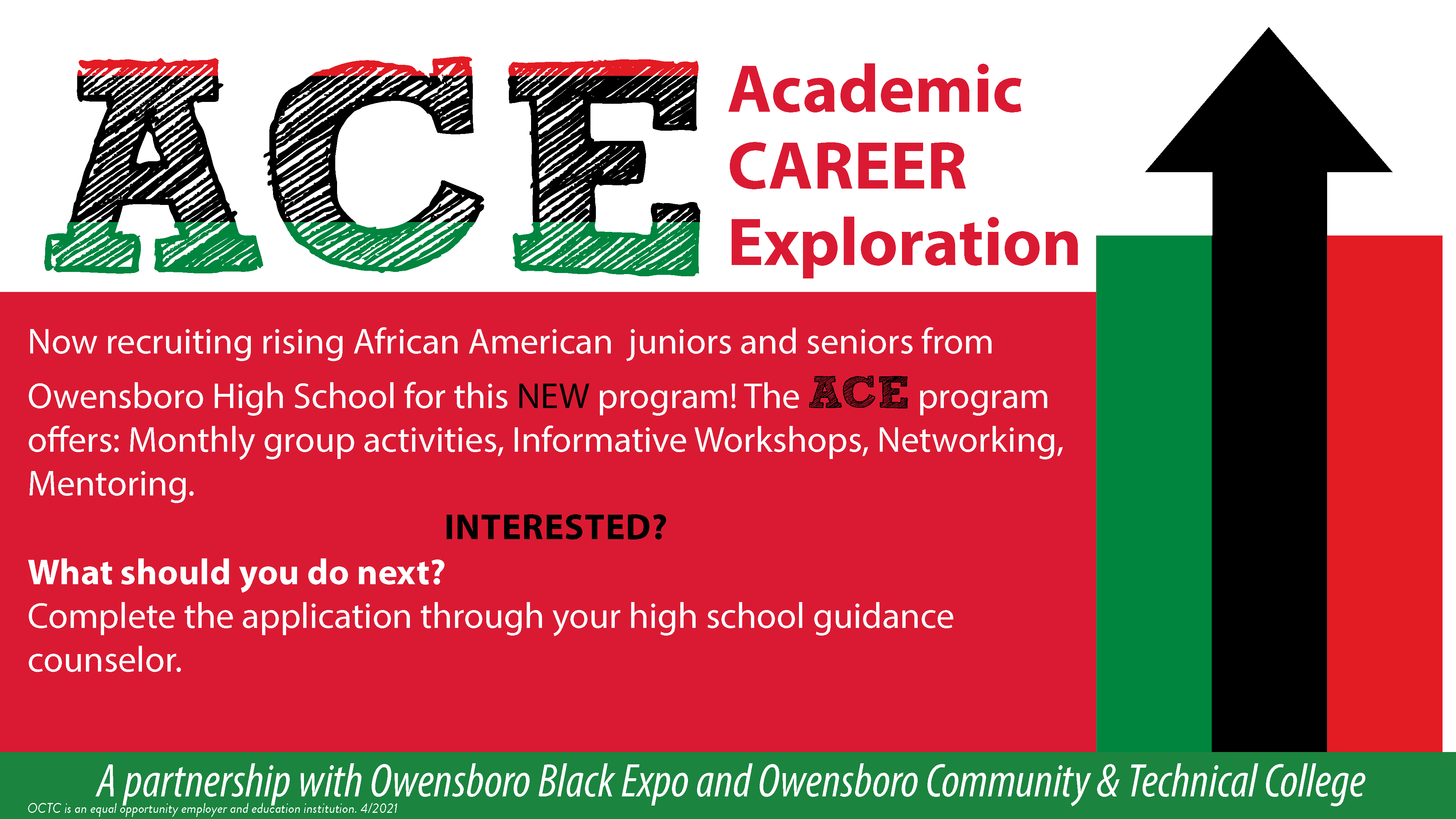 ACE

Academic CAREER Exploration

Now recruiting rising African American juniors and seniors from Owensboro High School for this NEW program! The ACE program offers: Monthly group activities, Informative Workshops, Networking, Mentoring.

INTERESTED?

What should you do next?
Complete the application through your high school guidance counselor.

A partnership with Owensboro Black Expo and Owensboro Community & Technical College

OCTC is an equal opportunity employer and education institution. 4/2021